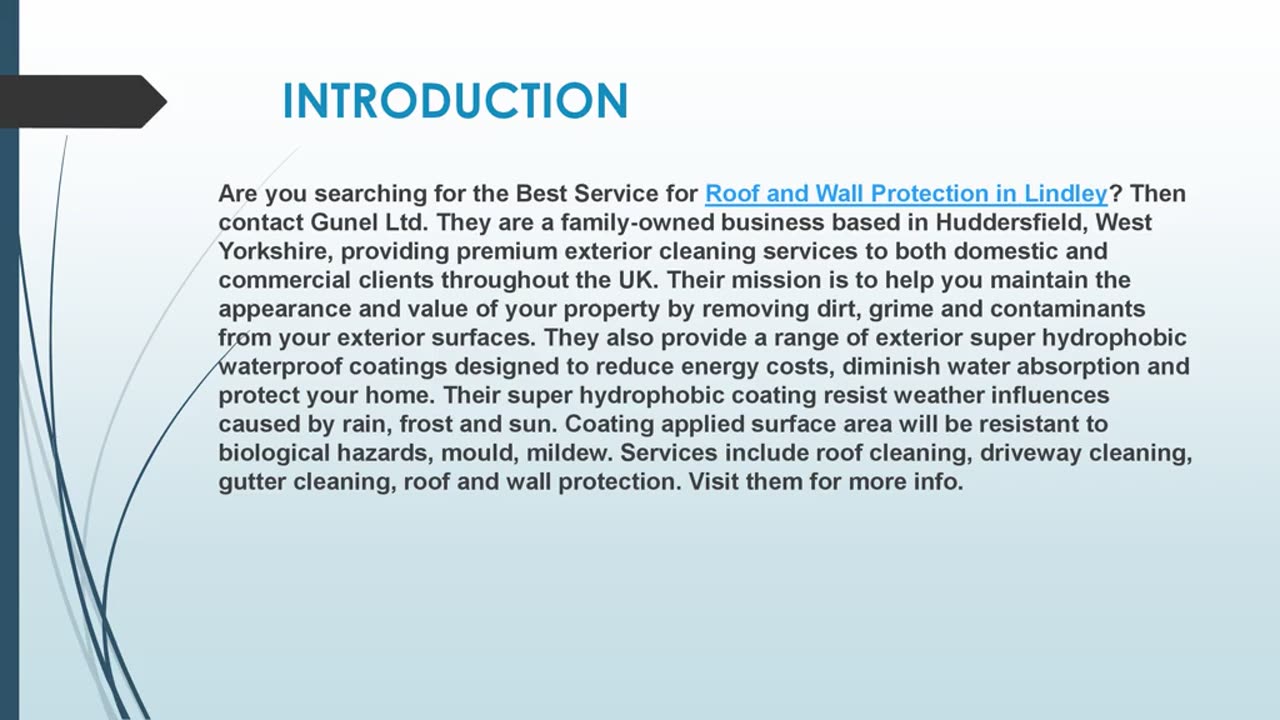 INTRODUCTION

Are you searching for the Best Service for Roof and Wall Protection in Lindley? Then contact Gunel Ltd. They are a family-owned business based in Huddersfield, West Yorkshire, providing premium exterior cleaning services to both domestic and commercial clients throughout the UK. Their mission is to help you maintain the appearance and value of your property by removing dirt, grime and contaminants from your exterior surfaces. They also provide a range of exterior super hydrophobic waterproof coatings designed to reduce energy costs, diminish water absorption and protect your home. Their super hydrophobic coating resist weather influences caused by rain, frost and sun. Coating applied surface area will be resistant to biological hazards, mould, mildew. Services include roof cleaning, driveway cleaning, gutter cleaning, roof and wall protection. Visit them for more info.